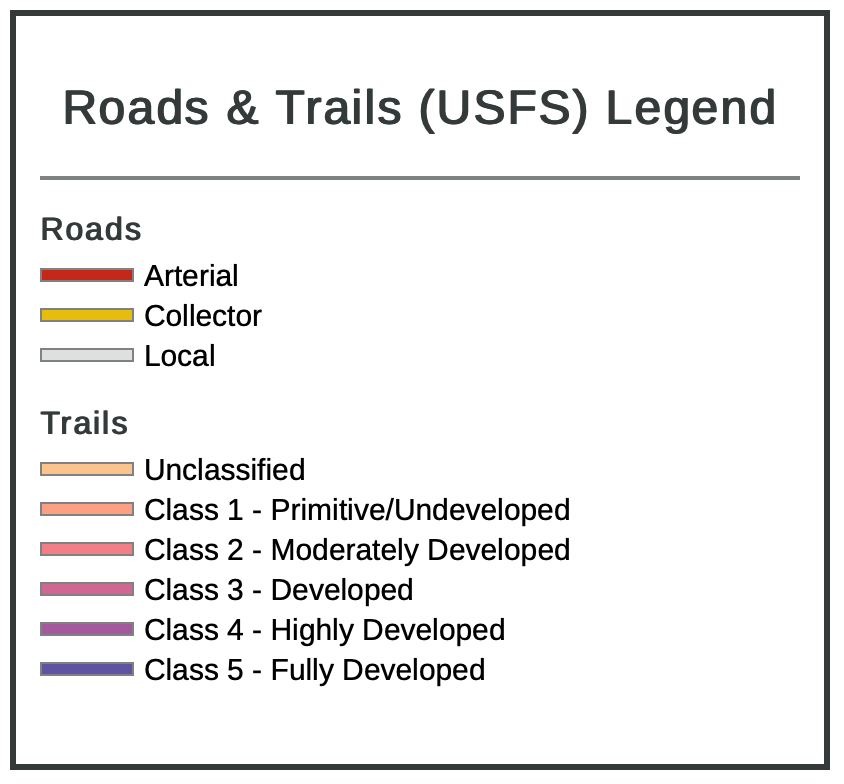 Roads & Trails (USFS) Legend

Roads

Arterial
Collector
Local

Trails

Unclassified
Class 1 - Primitive/Undeveloped
Class 2 - Moderately Developed
Class 3 - Developed
Class 4 - Highly Developed
Class 5 - Fully Developed